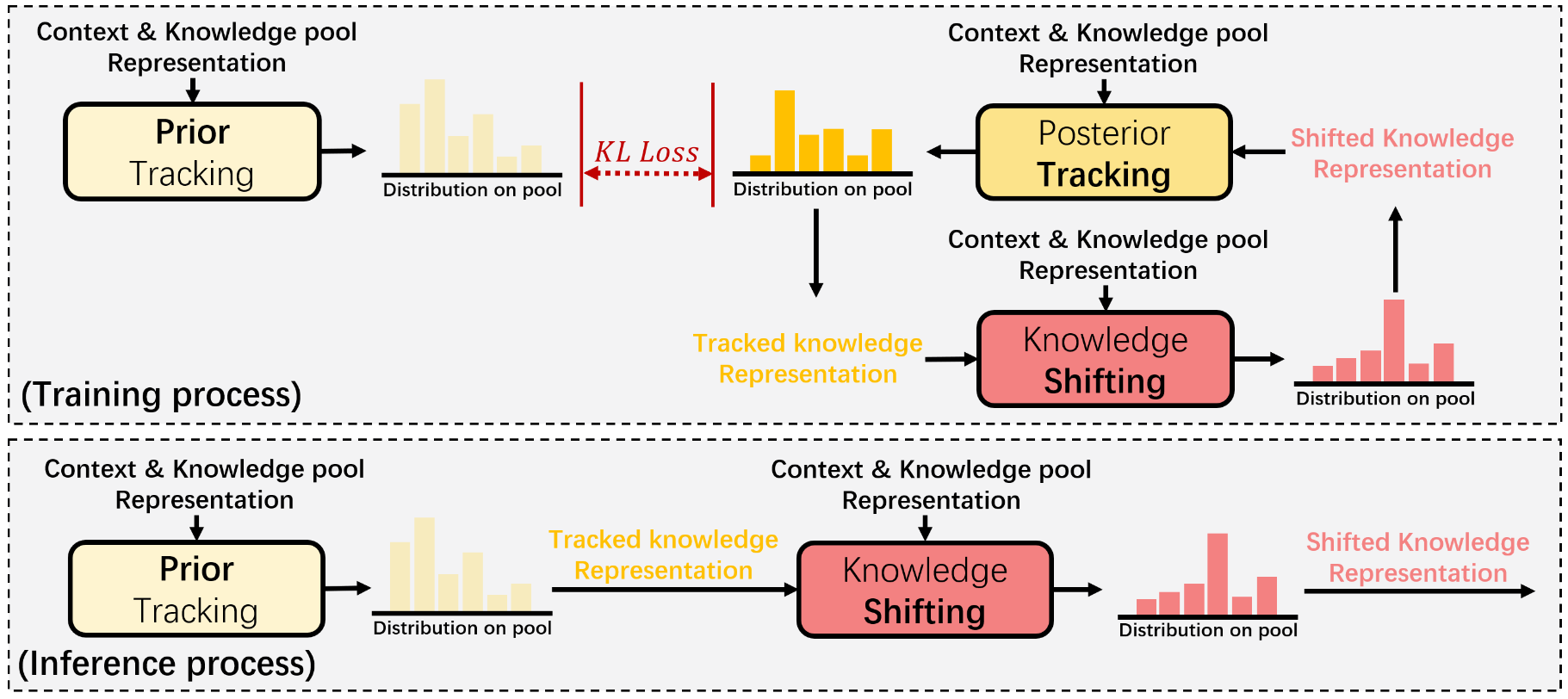 Context & Knowledge pool Representation

Prior Tracking

Distribution on pool

KL Loss

Distribution on pool

Context & Knowledge pool Representation

Posterior Tracking

Shifted Knowledge Representation

Context & Knowledge pool Representation

Tracked knowledge Representation

Knowledge Shifting

Distribution on pool

(Training process)

Context & Knowledge pool Representation

Prior Tracking

Distribution on pool

Tracked knowledge Representation

Context & Knowledge pool Representation

Knowledge Shifting

Distribution on pool

Shifted Knowledge Representation

(Inference process)